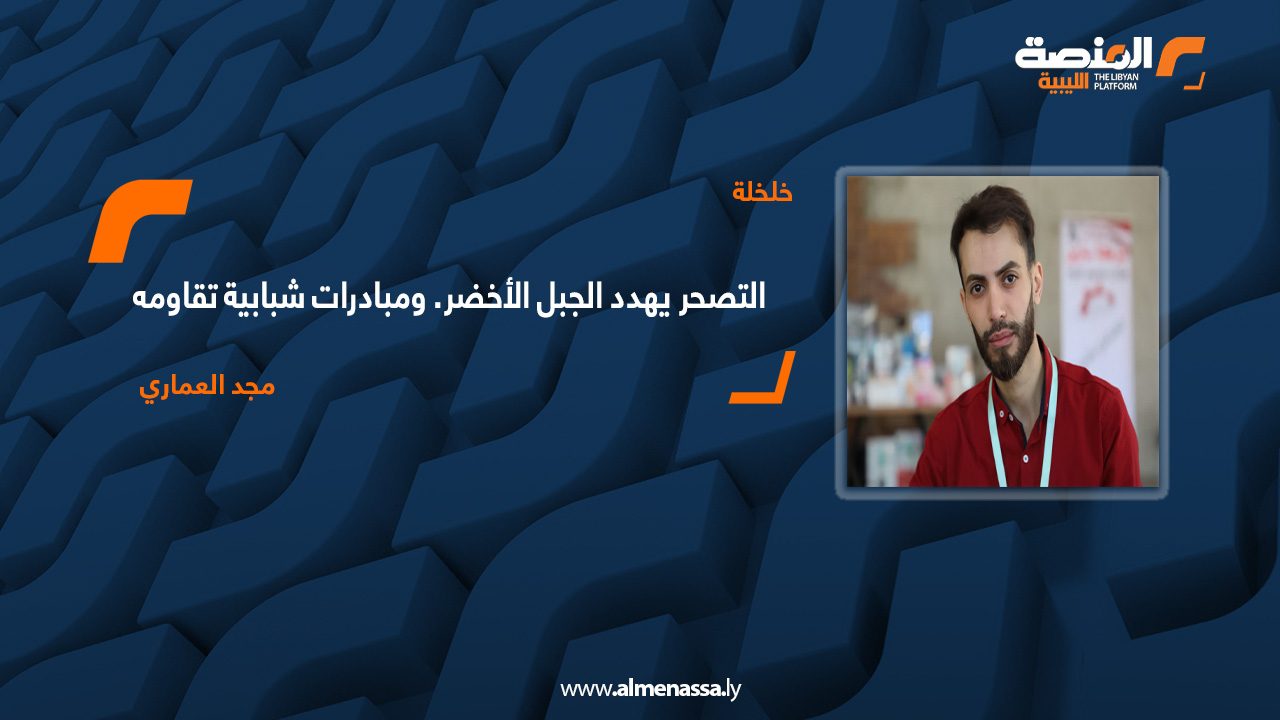 المنصة الليبية
THE LIBYAN PLATFORM

خلخلة

التصحر يهدد الجبل الأخضر. ومبادرات شبابية تقاومه

مجد العماري

www.almenassa.ly